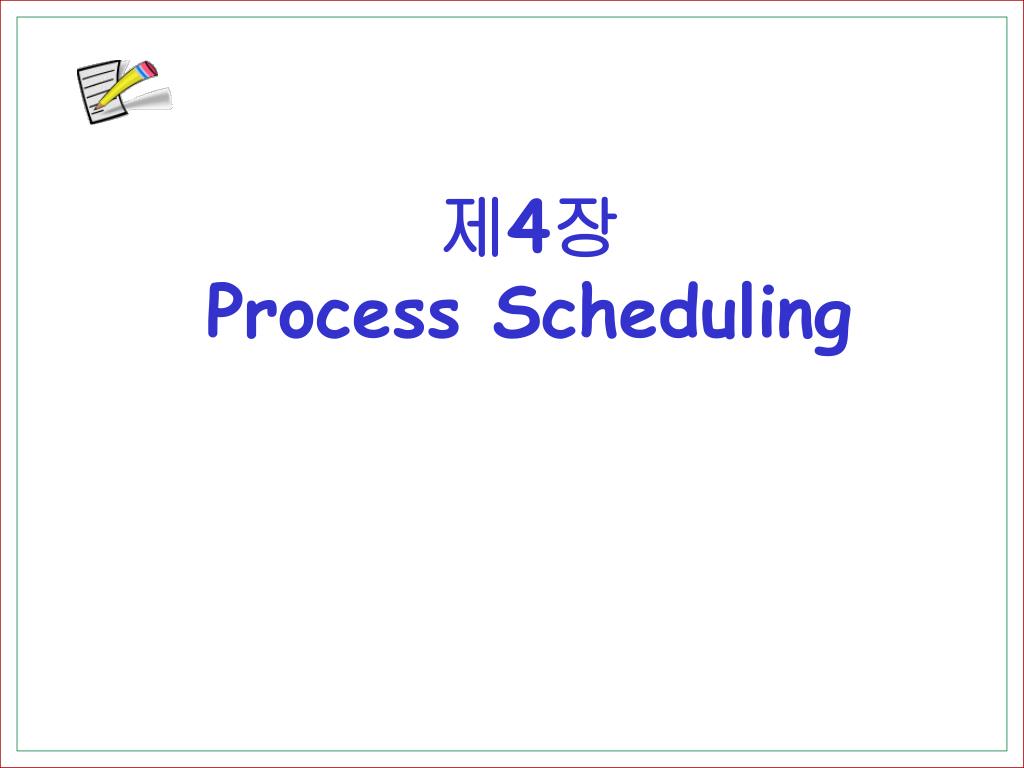 제4장
Process Scheduling